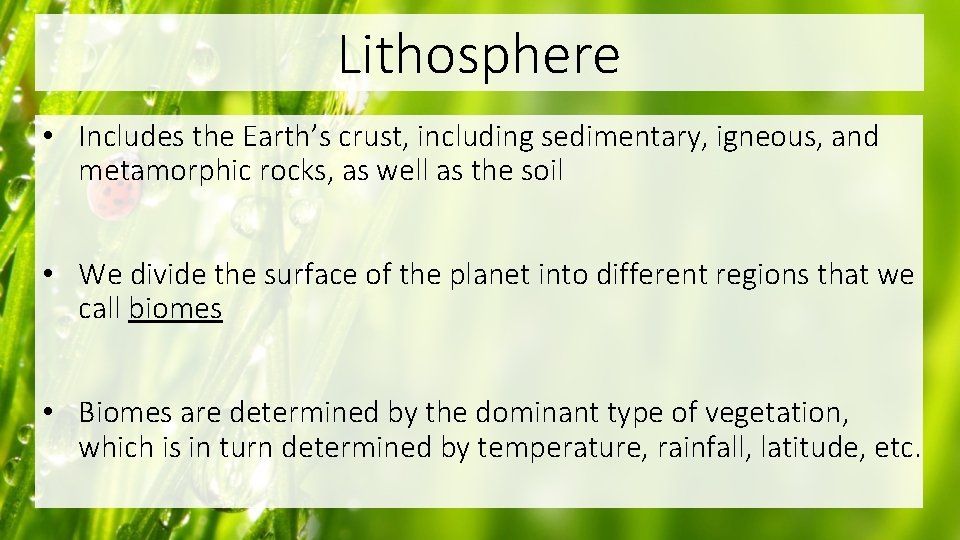 Lithosphere

• Includes the Earth's crust, including sedimentary, igneous, and metamorphic rocks, as well as the soil

• We divide the surface of the planet into different regions that we call biomes

• Biomes are determined by the dominant type of vegetation, which is in turn determined by temperature, rainfall, latitude, etc.